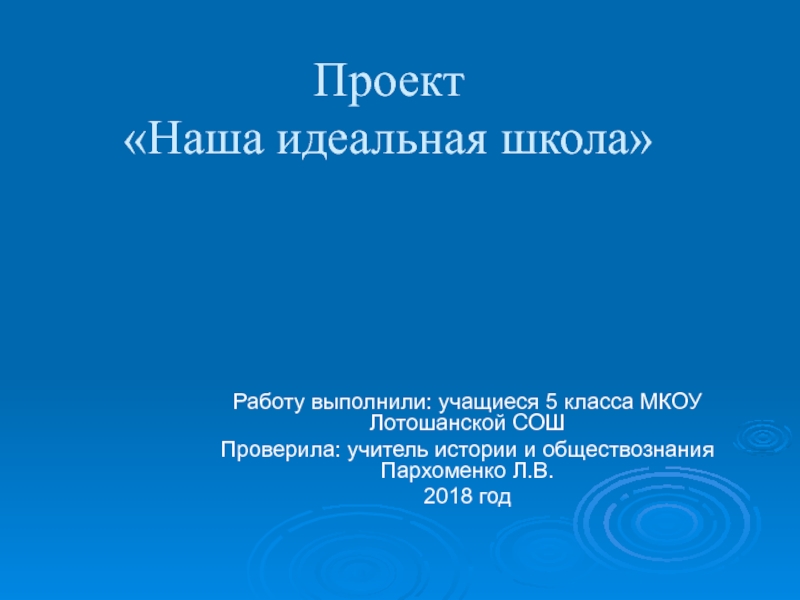 Проект
«Наша идеальная школа»

Работу выполнили: учащиеся 5 класса МКОУ Лотошанской СОШ

Проверила: учитель истории и обществознания Пархоменко Л.В.

2018 год